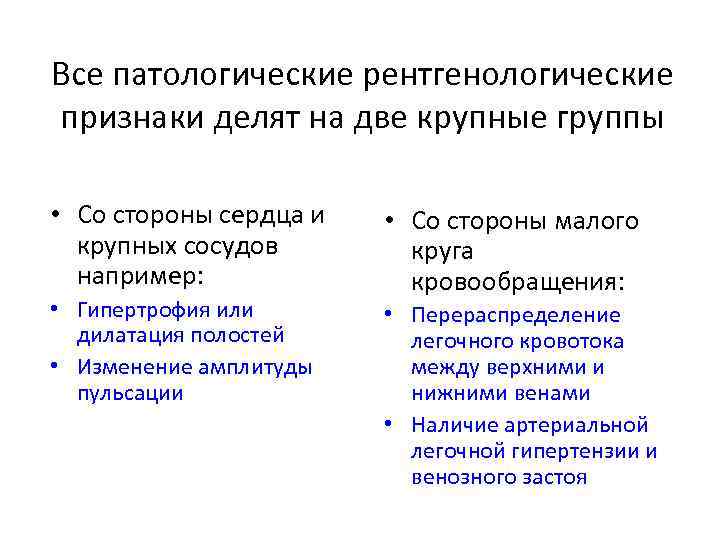 Все патологические рентгенологические признаки делят на две крупные группы

• Со стороны сердца и крупных сосудов например:
• Гипертрофия или дилатация полостей
• Изменение амплитуды пульсации

• Со стороны малого круга кровообращения:
• Перераспределение легочного кровотока между верхними и нижними венами
• Наличие артериальной легочной гипертензии и венозного застоя